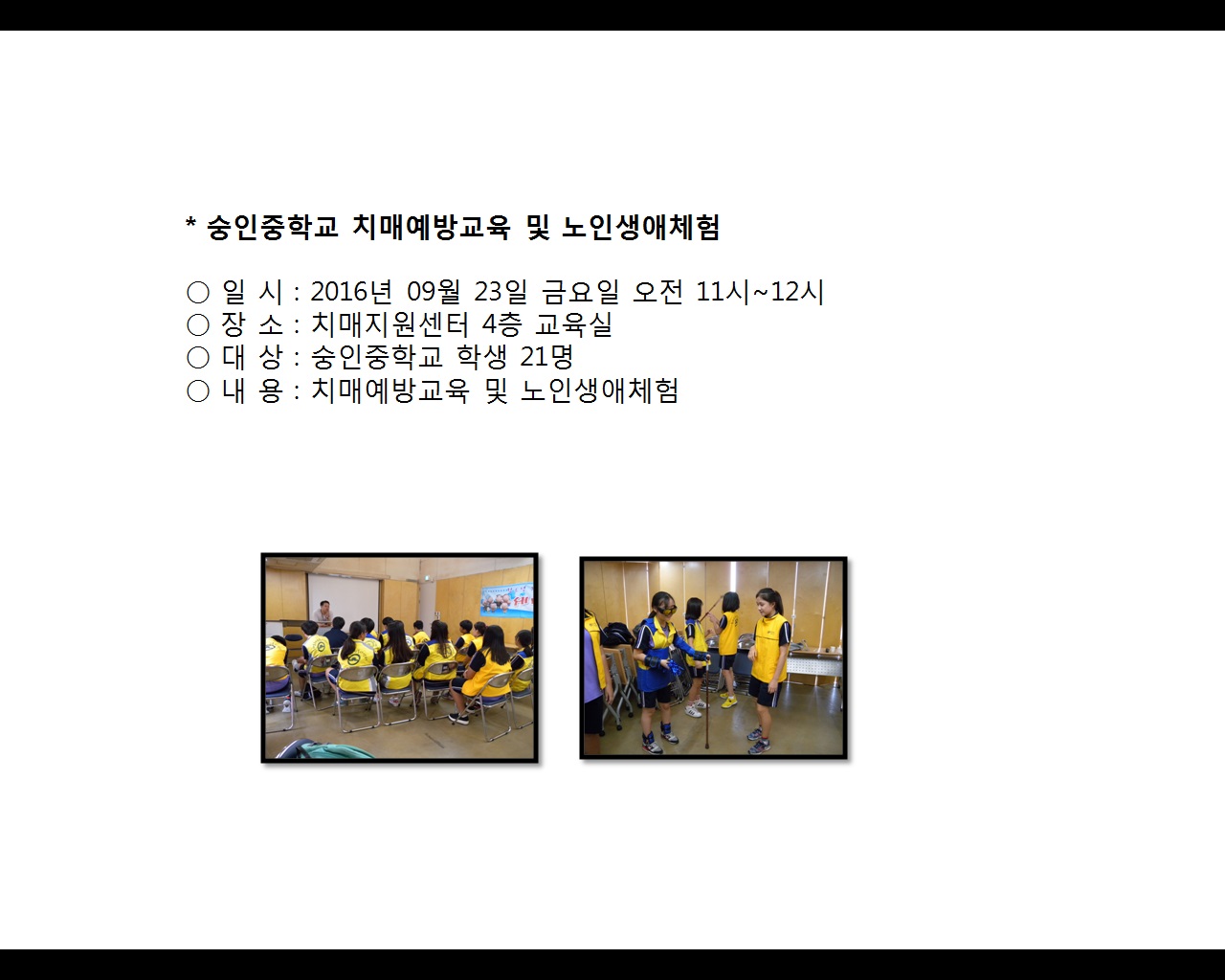 * 숭인중학교 치매예방교육 및 노인생애체험

○ 일 시 : 2016년 09월 23일 금요일 오전 11시~12시
○ 장 소 : 치매지원센터 4층 교육실
○ 대 상 : 숭인중학교 학생 21명
○ 내 용 : 치매예방교육 및 노인생애체험